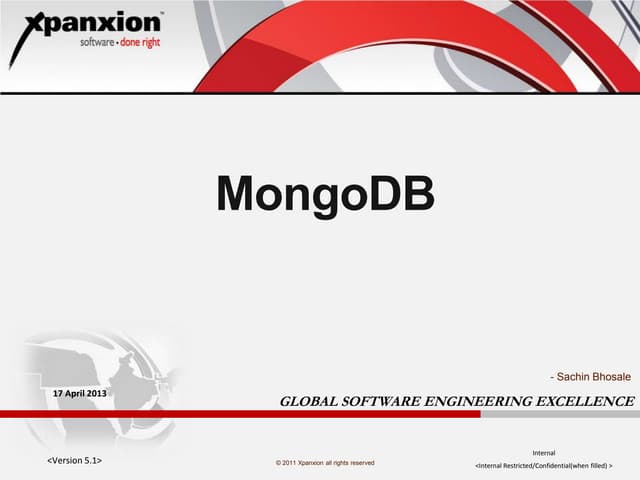 xpanxion™
software • done right

MongoDB

- Sachin Bhosale

17 April 2013

GLOBAL SOFTWARE ENGINEERING EXCELLENCE

<Version 5.1>

© 2011 Xpanxion all rights reserved

Internal
<Internal Restricted/Confidential(when filled) >